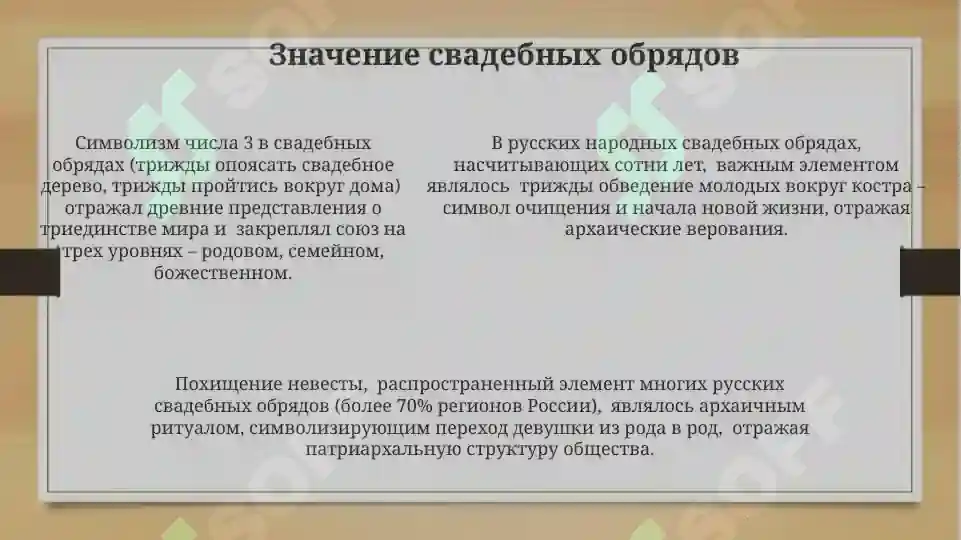 Значение свадебных обрядов

Символизм числа 3 в свадебных обрядах (трижды опоясать свадебное дерево, трижды пройтись вокруг дома) отражал древние представления о триединстве мира и закреплял союз на трех уровнях – родовом, семейном, божественном.

В русских народных свадебных обрядах, насчитывающих сотни лет, важным элементом являлось трижды обведение молодых вокруг костра – символ очищения и начала новой жизни, отражая архаические верования.

Похищение невесты, распространенный элемент многих русских свадебных обрядов (более 70% регионов России), являлось архаичным ритуалом, символизирующим переход девушки из рода в род, отражая патриархальную структуру общества.